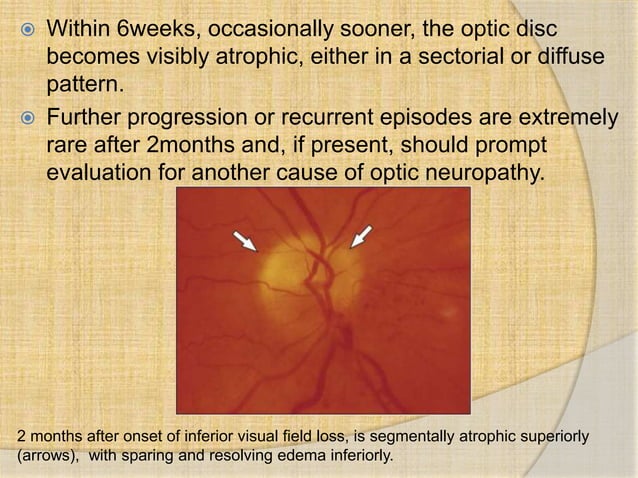 Within 6weeks, occasionally sooner, the optic disc becomes visibly atrophic, either in a sectorial or diffuse pattern.

Further progression or recurrent episodes are extremely rare after 2months and, if present, should prompt evaluation for another cause of optic neuropathy.

2 months after onset of inferior visual field loss, is segmentally atrophic superiorly (arrows), with sparing and resolving edema inferiorly.